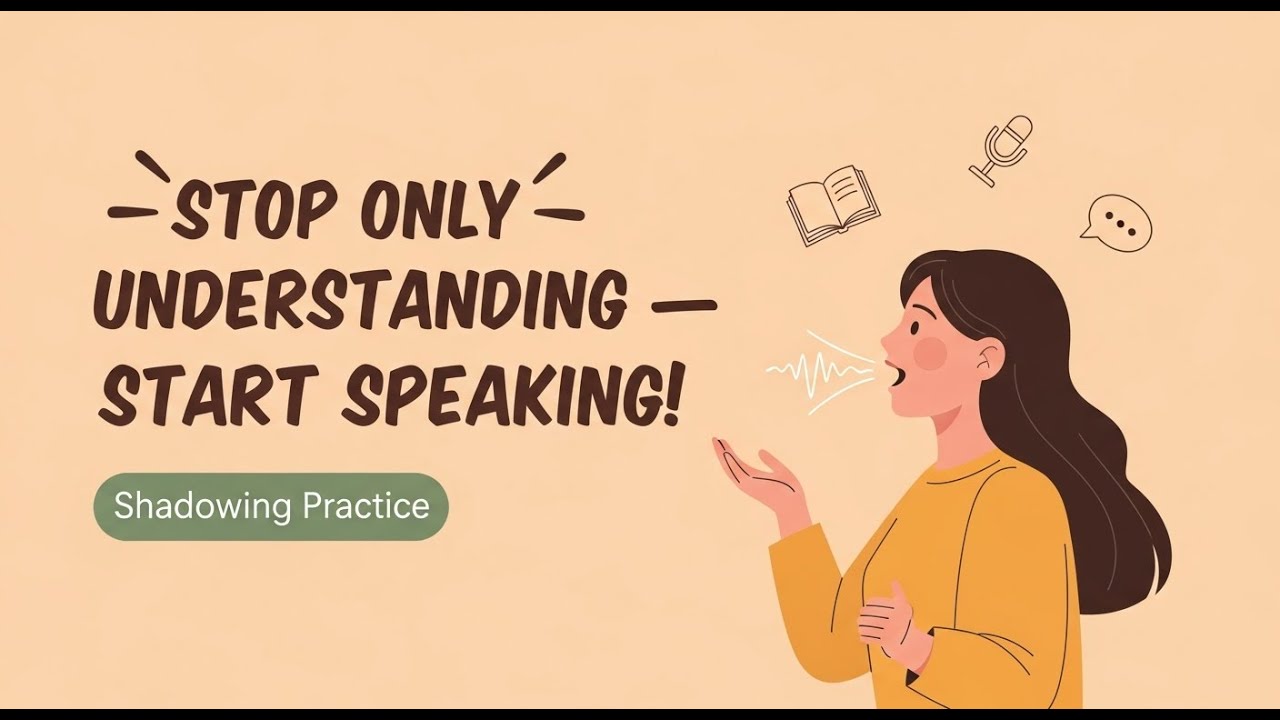 STOP ONLY UNDERSTANDING — START SPEAKING!

Shadowing Practice